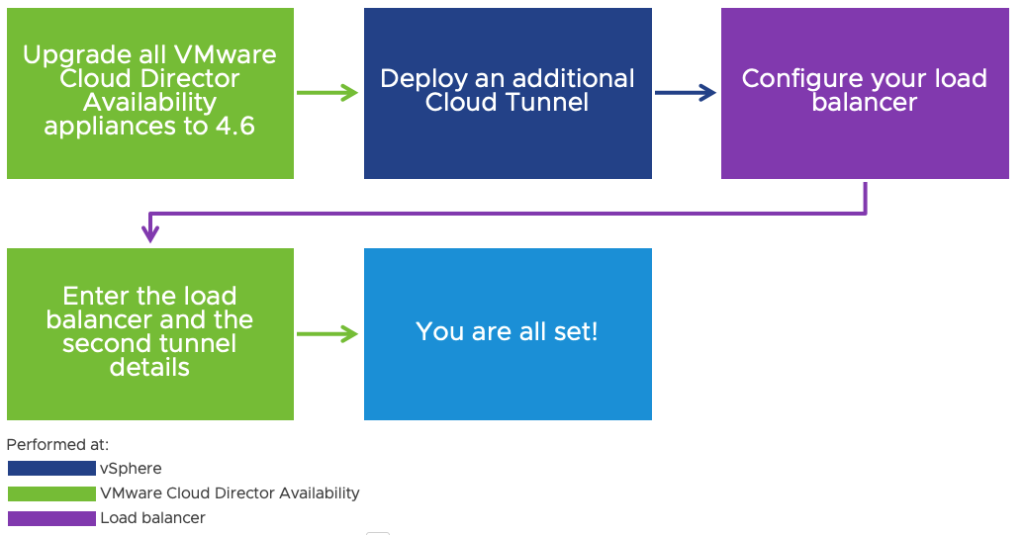 Upgrade all VMware Cloud Director Availability appliances to 4.6

Deploy an additional Cloud Tunnel

Configure your load balancer

Enter the load balancer and the second tunnel details

You are all set!

Performed at:
vSphere
VMware Cloud Director Availability
Load balancer